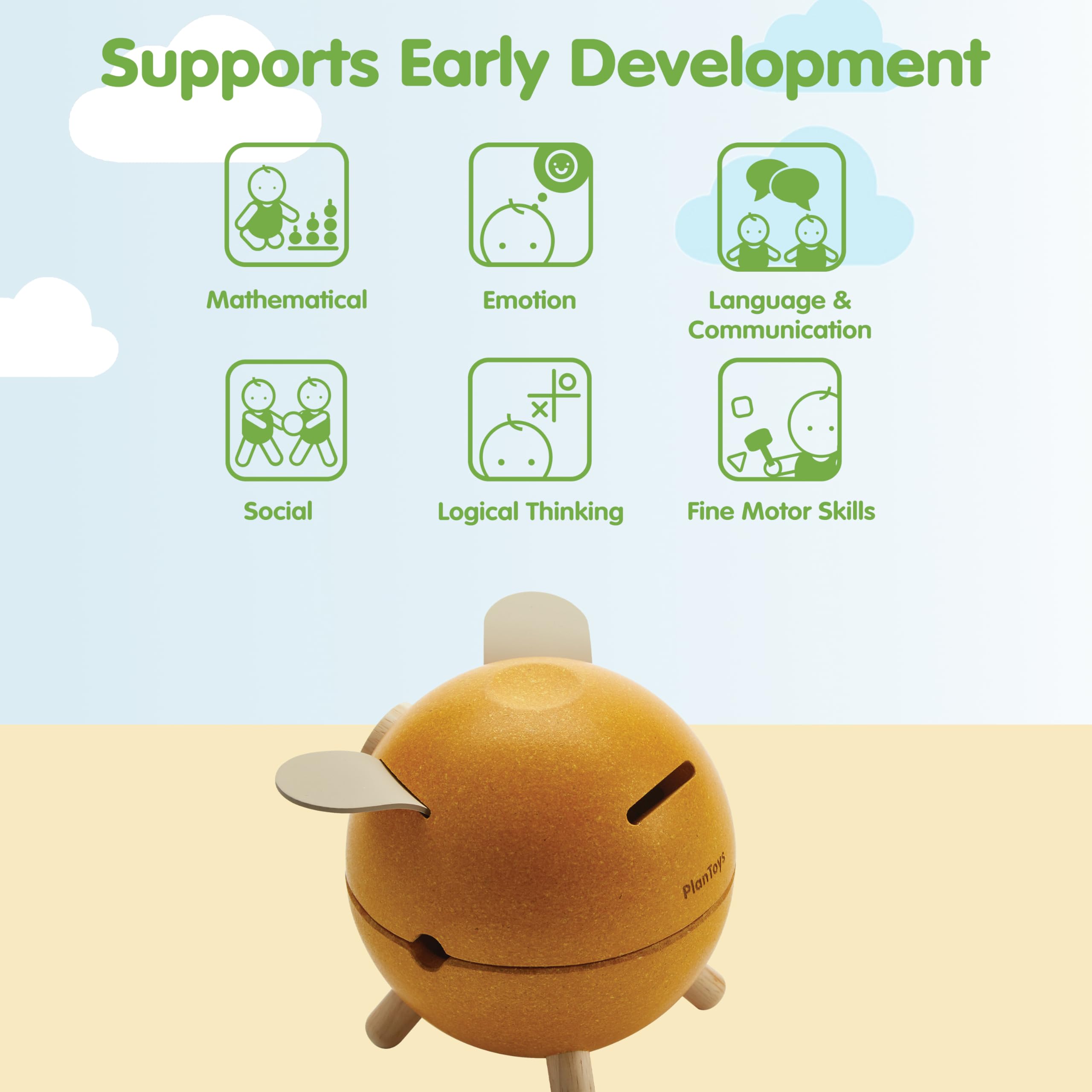 Supports Early Development

Mathematical

Emotion

Language & Communication

Social

Logical Thinking

Fine Motor Skills

PlanToys